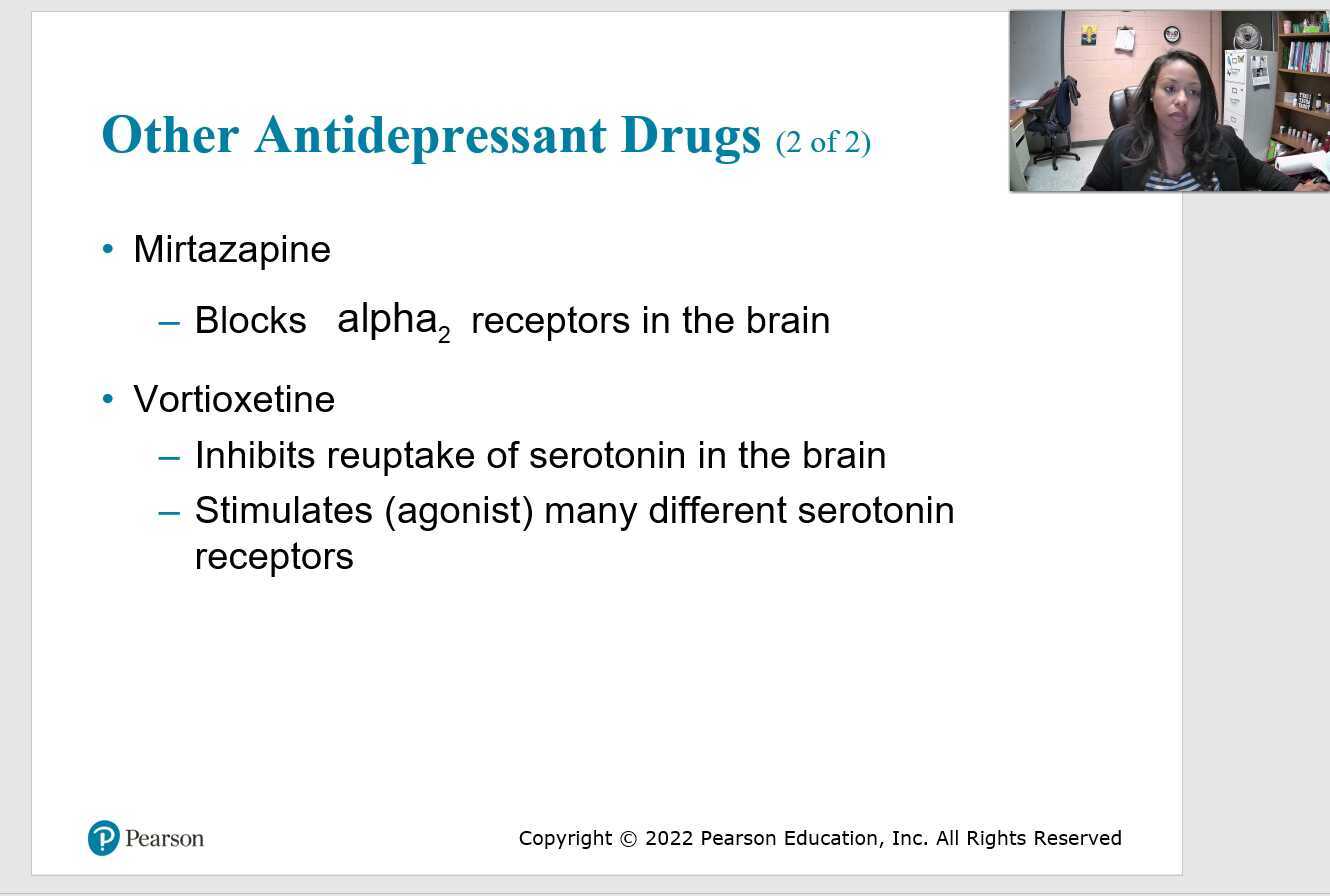 Other Antidepressant Drugs (2 of 2)

• Mirtazapine
– Blocks $alpha_2$ receptors in the brain

• Vortioxetine
– Inhibits reuptake of serotonin in the brain
– Stimulates (agonist) many different serotonin receptors

Pearson

Copyright © 2022 Pearson Education, Inc. All Rights Reserved